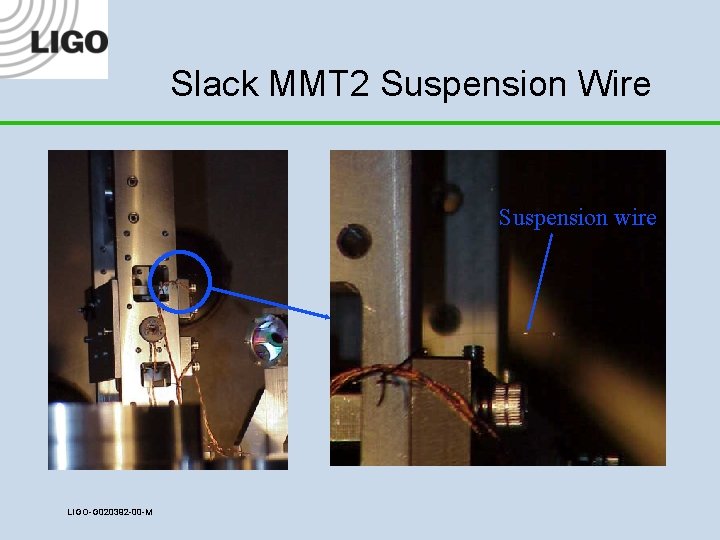 LIGO

Slack MMT2 Suspension Wire

Suspension wire

LIGO-G020392-00-M